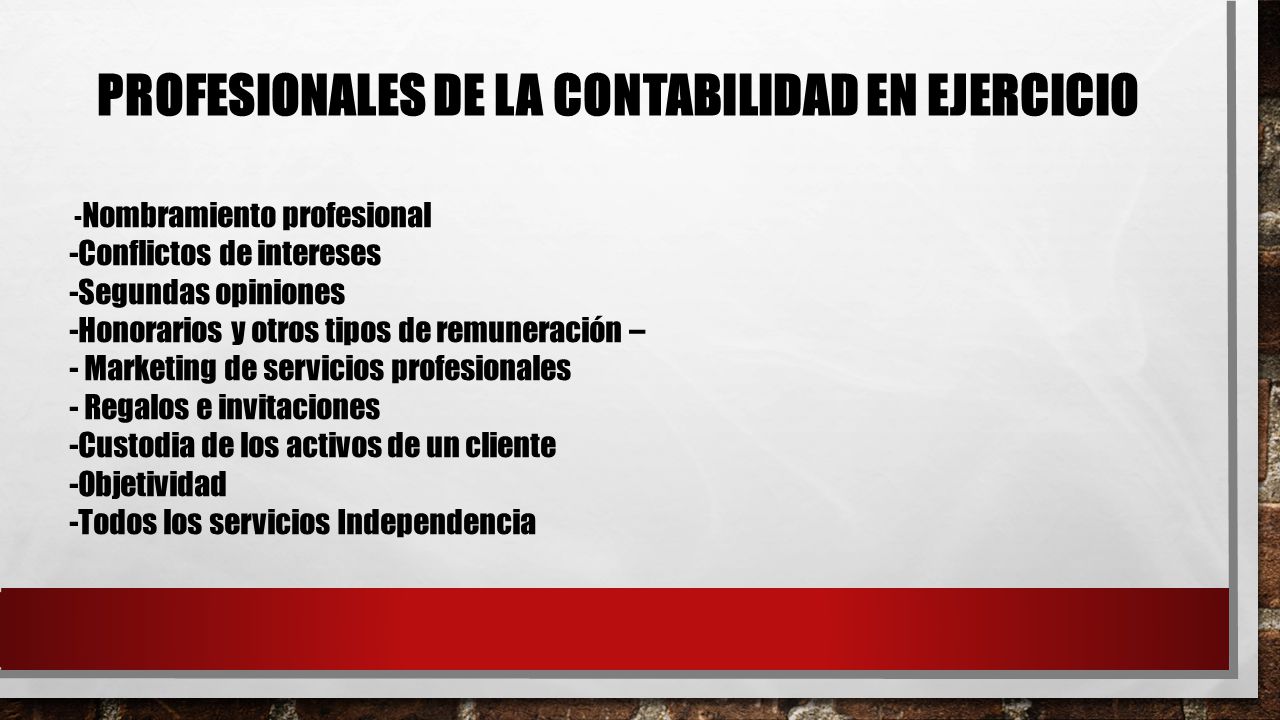 PROFESIONALES DE LA CONTABILIDAD EN EJERCICIO

-Nombramiento profesional
-Conflictos de intereses
-Segundas opiniones
-Honorarios y otros tipos de remuneración –
- Marketing de servicios profesionales
- Regalos e invitaciones
-Custodia de los activos de un cliente
-Objetividad
-Todos los servicios Independencia